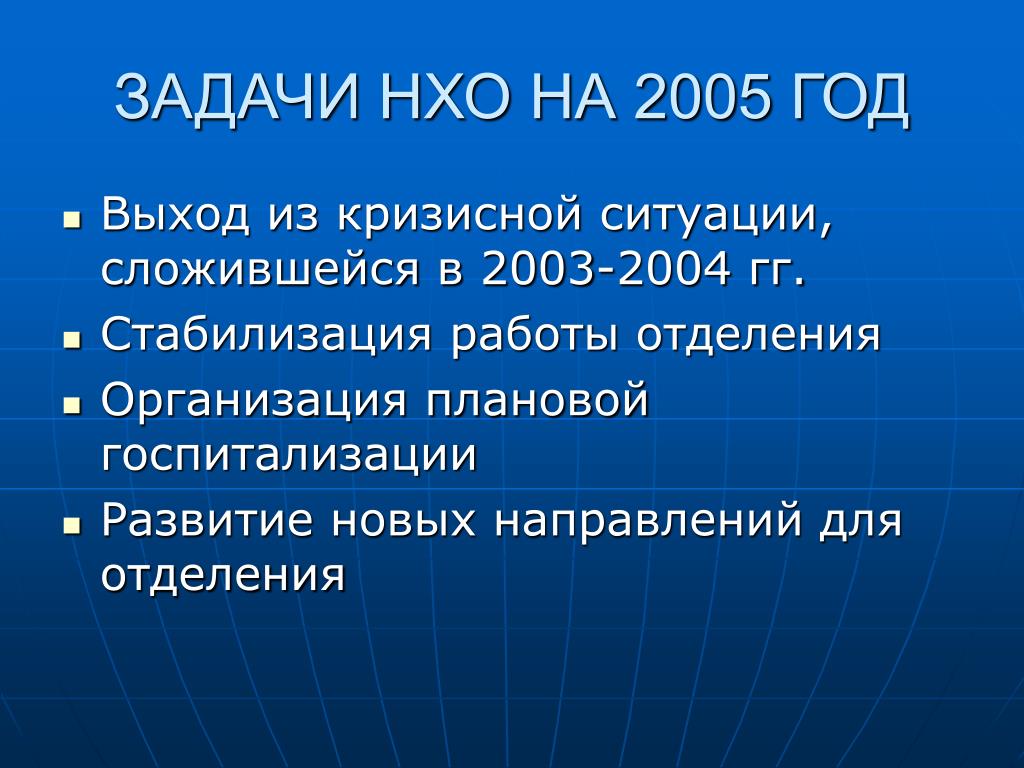 ЗАДАЧИ НХО НА 2005 ГОД

- Выход из кризисной ситуации, сложившейся в 2003-2004 гг.
- Стабилизация работы отделения
- Организация плановой госпитализации
- Развитие новых направлений для отделения